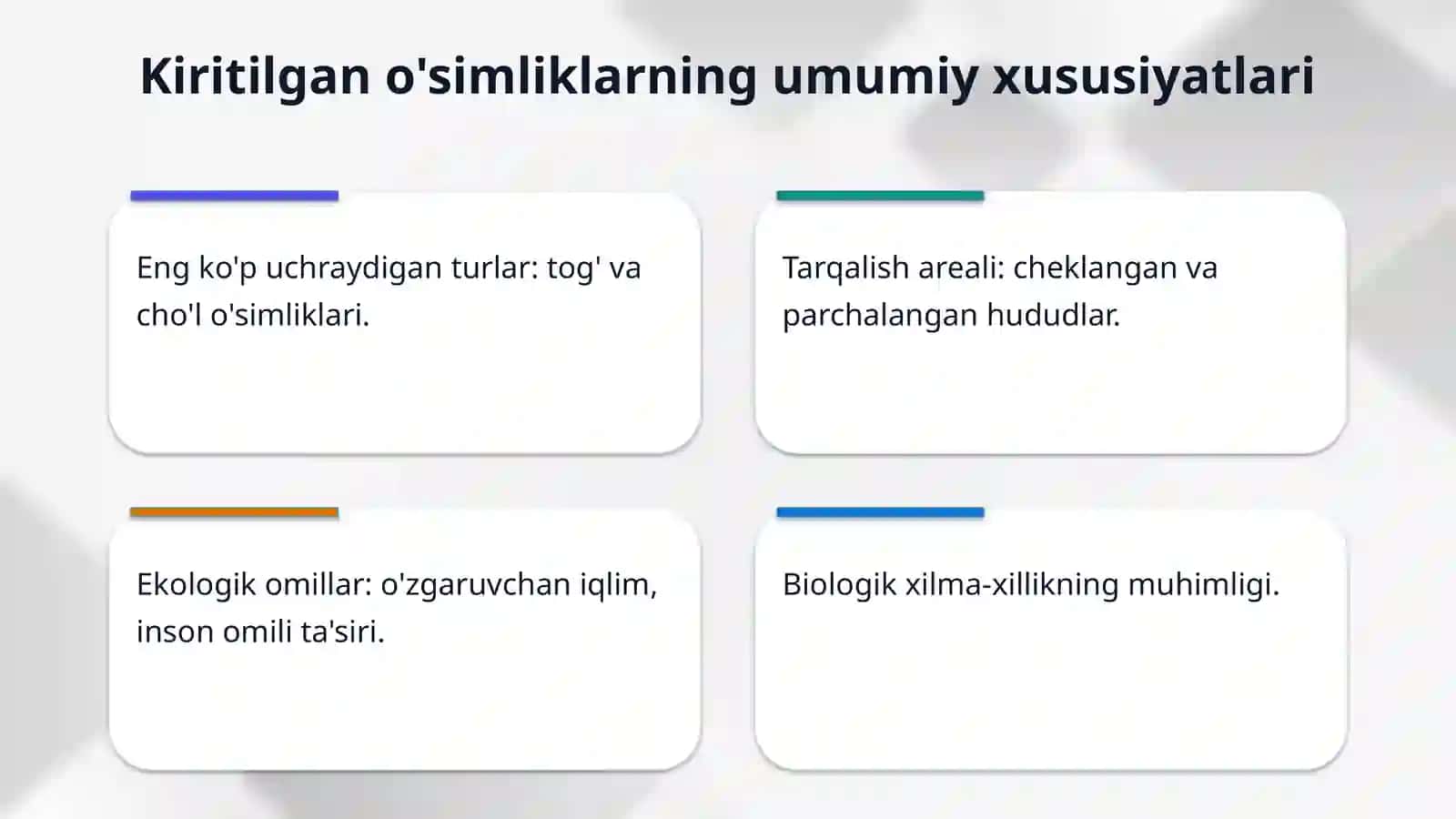 Kiritilgan o'simliklarning umumiy xususiyatlari

Eng ko'p uchraydigan turlar: tog' va cho'l o'simliklari.

Tarqalish areali: cheklangan va parchalangan hududlar.

Ekologik omillar: o'zgaruvchan iqlim, inson omili ta'siri.

Biologik xilma-xillikning muhimligi.